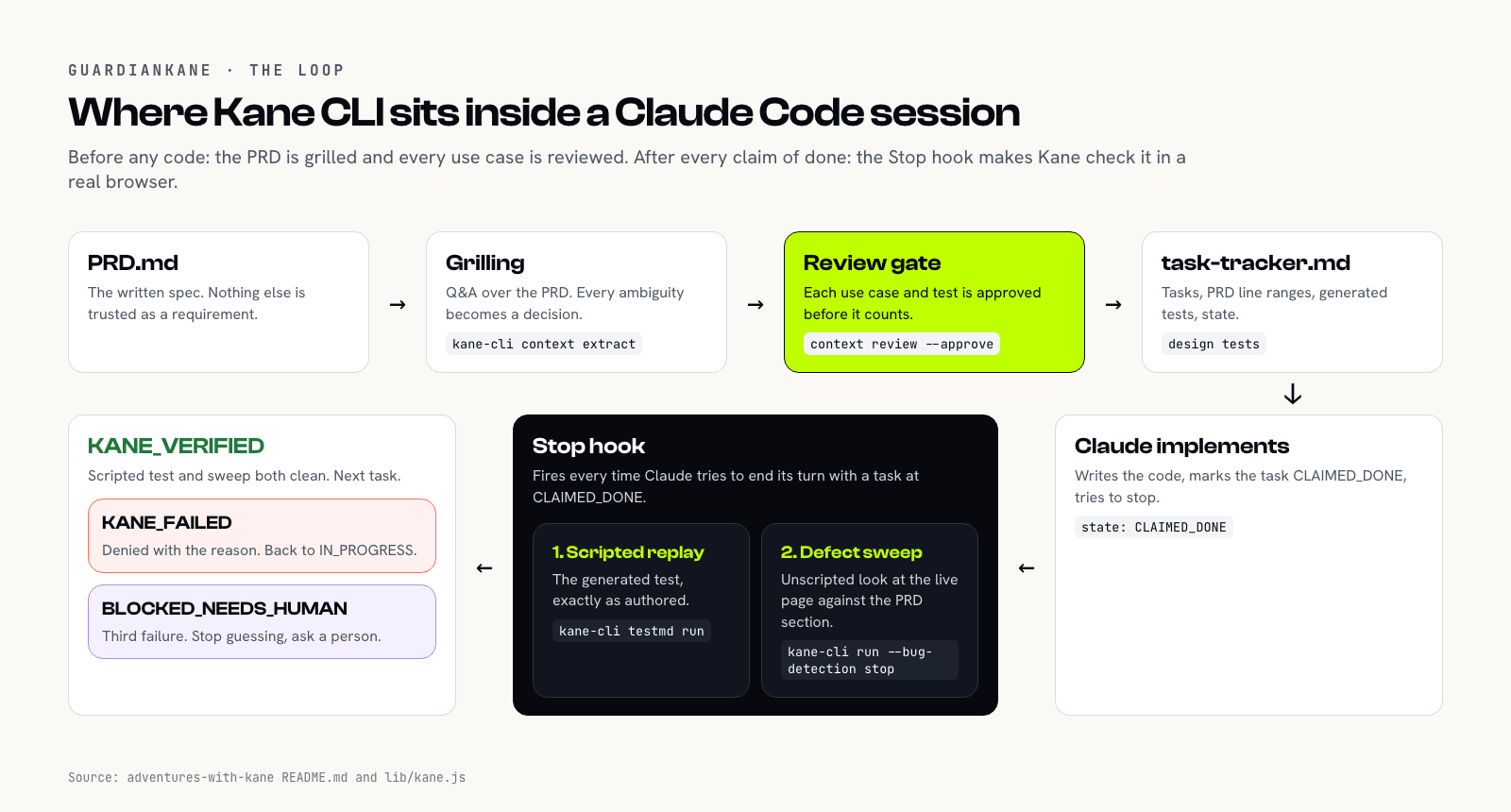 GUARDIANKANE · THE LOOP

Where Kane CLI sits inside a Claude Code session

Before any code: the PRD is grilled and every use case is reviewed. After every claim of done: the Stop hook makes Kane check it in a real browser.

PRD.md
The written spec. Nothing else is trusted as a requirement.

→

Grilling
Q&A over the PRD. Every ambiguity becomes a decision.
kane-cli context extract

→

Review gate
Each use case and test is approved before it counts.
context review --approve

→

task-tracker.md
Tasks, PRD line ranges, generated tests, state.
design tests

↓

Claude implements
Writes the code, marks the task CLAIMED_DONE, tries to stop.
state: CLAIMED_DONE

←

Stop hook
Fires every time Claude tries to end its turn with a task at CLAIMED_DONE.

1. Scripted replay
The generated test, exactly as authored.
kane-cli testmd run

2. Defect sweep
Unscripted look at the live page against the PRD section.
kane-cli run --bug-detection stop

←

KANE_VERIFIED
Scripted test and sweep both clean. Next task.

KANE_FAILED
Denied with the reason. Back to IN_PROGRESS.

BLOCKED_NEEDS_HUMAN
Third failure. Stop guessing, ask a person.

Source: adventures-with-kane README.md and lib/kane.js